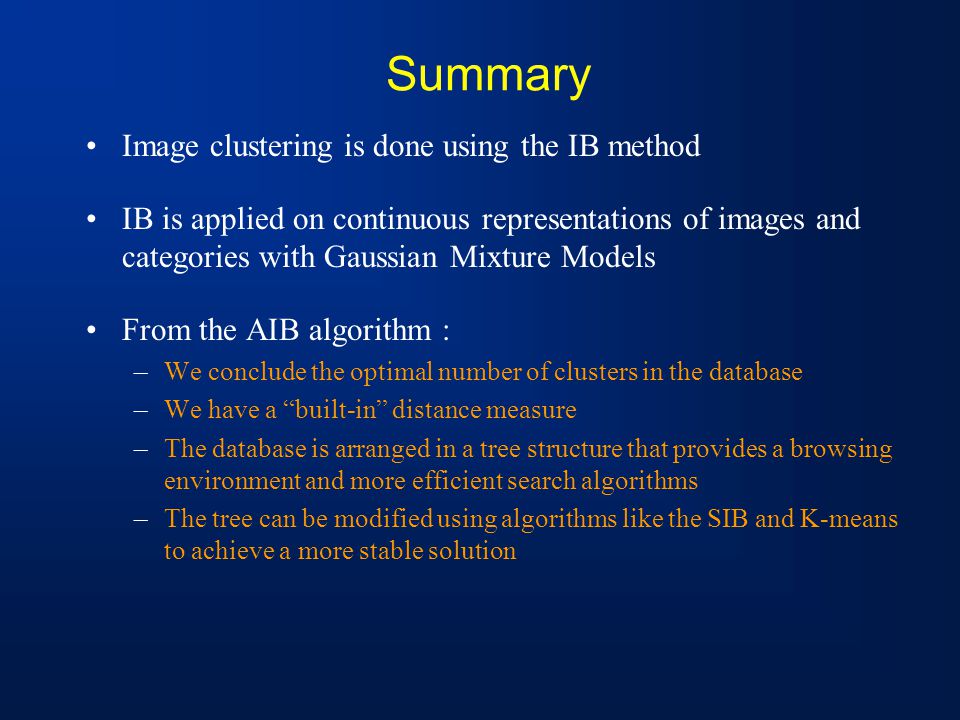 Summary

• Image clustering is done using the IB method

• IB is applied on continuous representations of images and categories with Gaussian Mixture Models

• From the AIB algorithm :
– We conclude the optimal number of clusters in the database
– We have a “built-in” distance measure
– The database is arranged in a tree structure that provides a browsing environment and more efficient search algorithms
– The tree can be modified using algorithms like the SIB and K-means to achieve a more stable solution